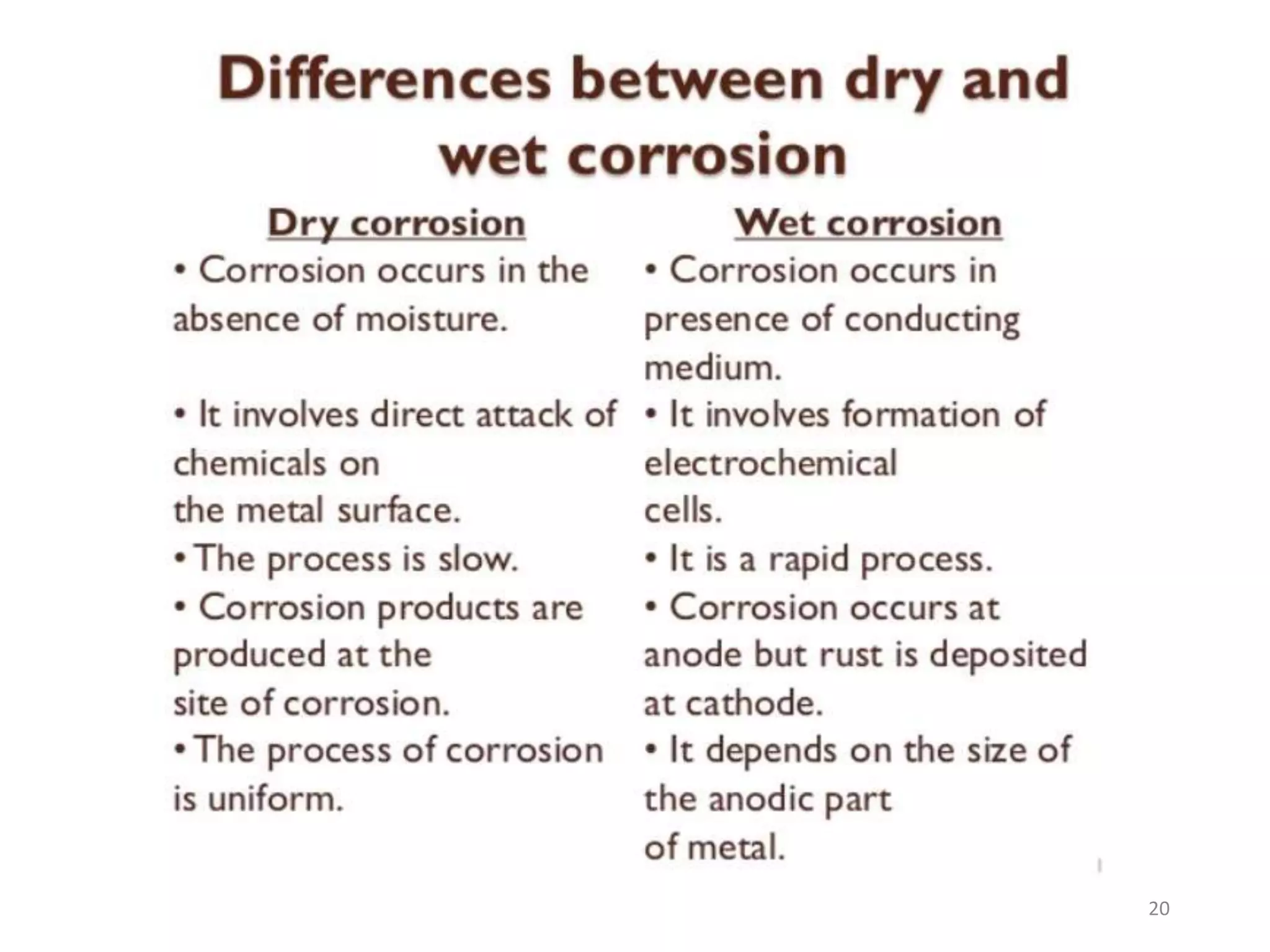 Differences between dry and wet corrosion

Dry corrosion
• Corrosion occurs in the absence of moisture.

• It involves direct attack of chemicals on the metal surface.
• The process is slow.
• Corrosion products are produced at the site of corrosion.
• The process of corrosion is uniform.

Wet corrosion
• Corrosion occurs in presence of conducting medium.
• It involves formation of electrochemical cells.
• It is a rapid process.
• Corrosion occurs at anode but rust is deposited at cathode.
• It depends on the size of the anodic part of metal.

20